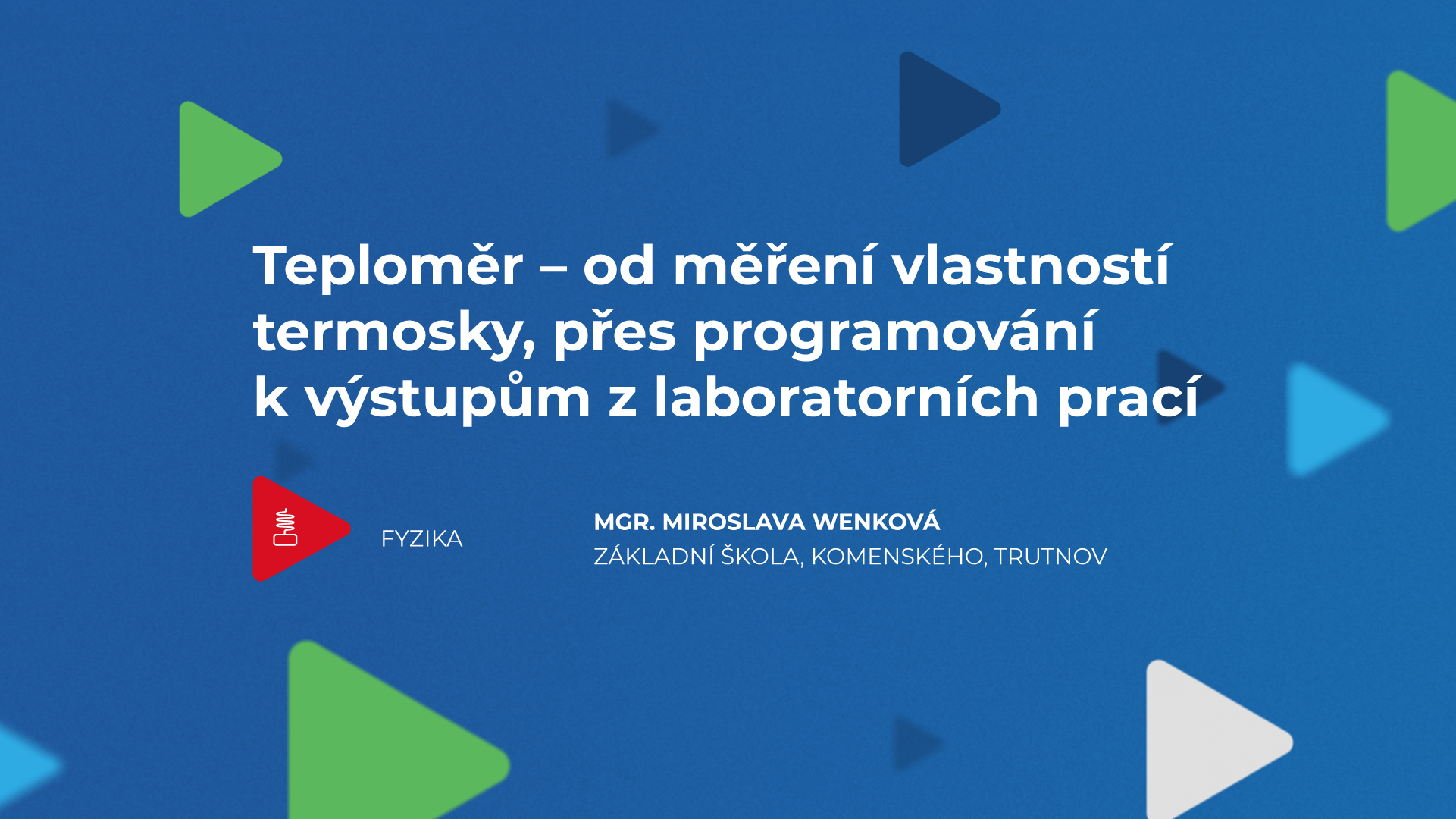 Teploměr – od měření vlastností termosky, přes programování k výstupům z laboratorních prací

FYZIKA

MGR. MIROSLAVA WENKOVÁ
ZÁKLADNÍ ŠKOLA, KOMENSKÉHO, TRUTNOV